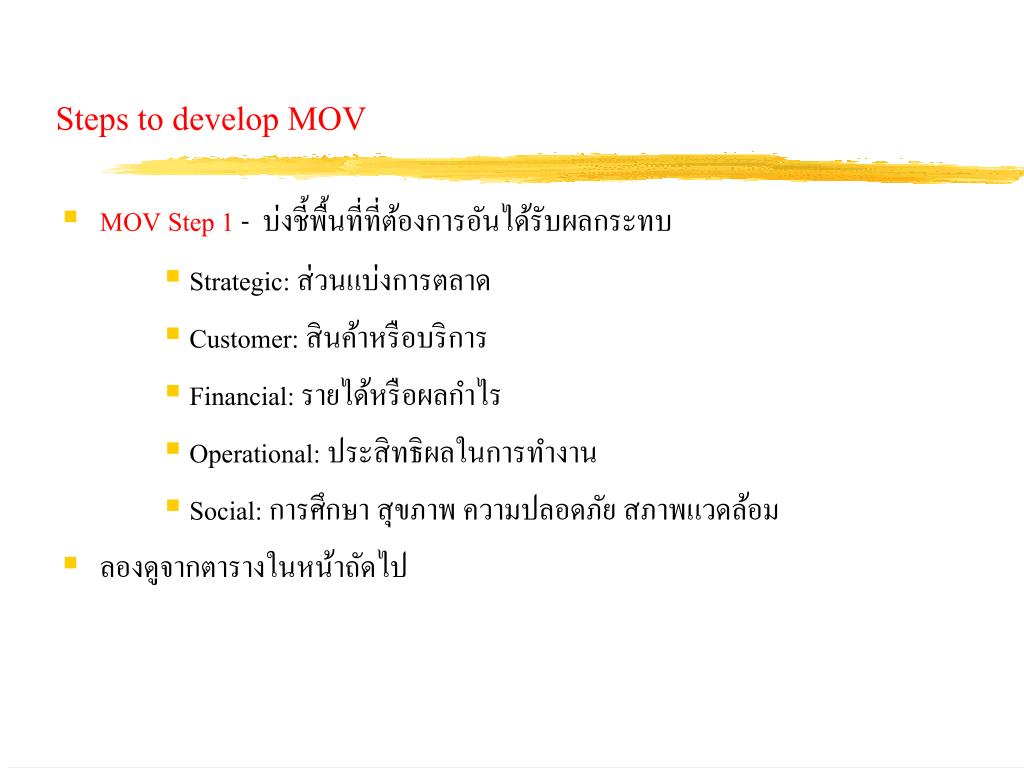 Steps to develop MOV

MOV Step 1 - บ่งชี้พื้นที่ที่ต้องการอันได้รับผลกระทบ

Strategic: ส่วนแบ่งการตลาด

Customer: สินค้าหรือบริการ

Financial: รายได้หรือผลกำไร

Operational: ประสิทธิผลในการทำงาน

Social: การศึกษา สุขภาพ ความปลอดภัย สภาพแวดล้อม

ลองดูจากตารางในหน้าถัดไป